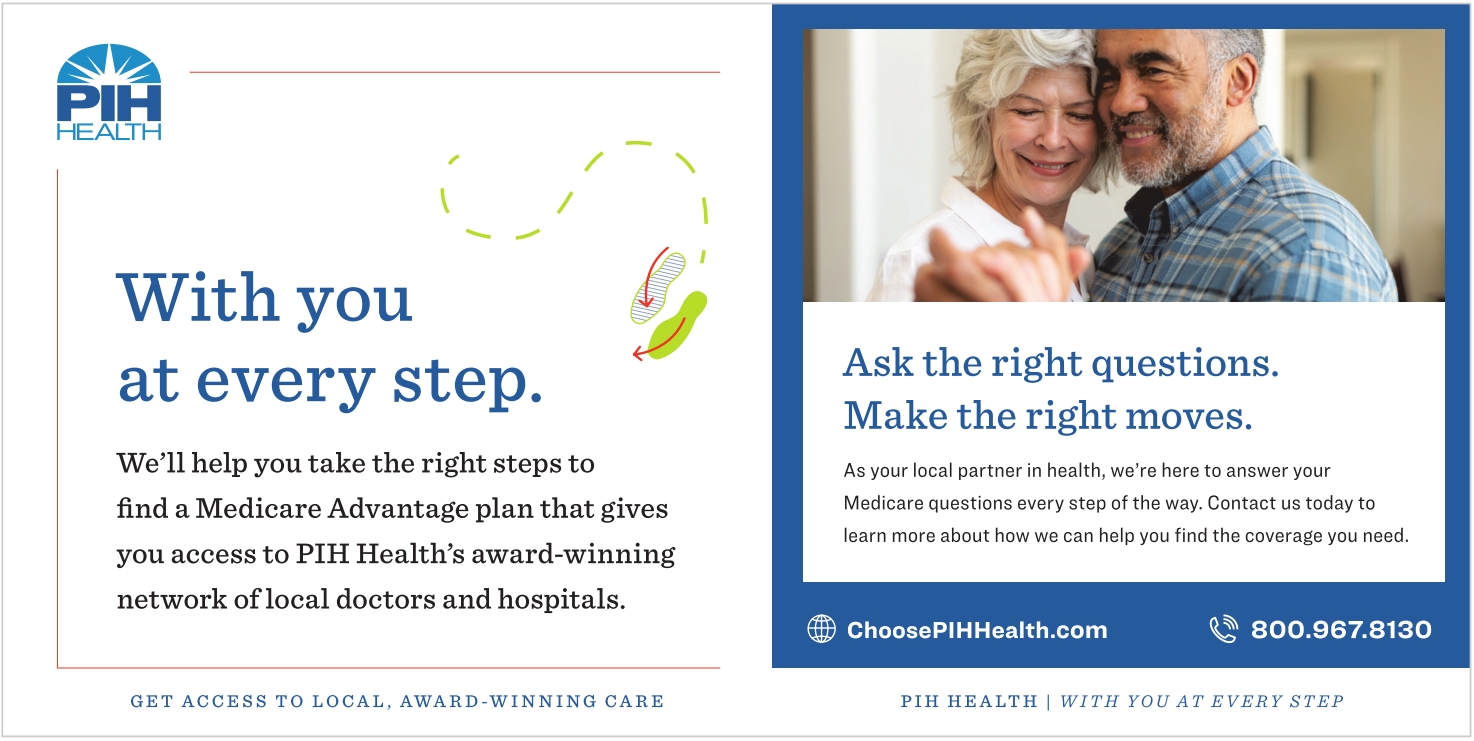 PIH HEALTH

With you at every step.

We'll help you take the right steps to find a Medicare Advantage plan that gives you access to PIH Health's award-winning network of local doctors and hospitals.

GET ACCESS TO LOCAL, AWARD-WINNING CARE

Ask the right questions. Make the right moves.

As your local partner in health, we're here to answer your Medicare questions every step of the way. Contact us today to learn more about how we can help you find the coverage you need.

ChoosePIHHealth.com 800.967.8130

PIH HEALTH | WITH YOU AT EVERY STEP